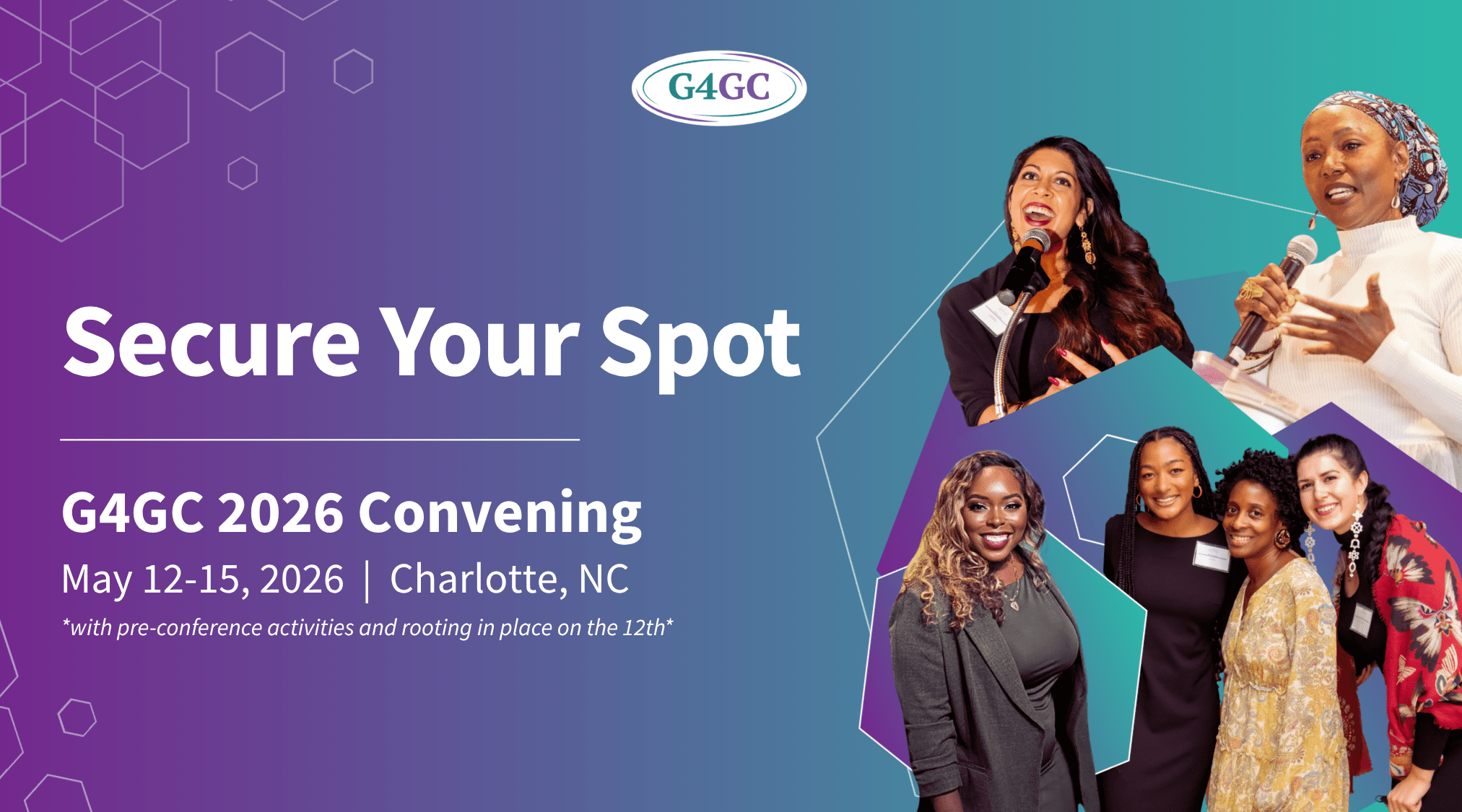 G4GC

Secure Your Spot

G4GC 2026 Convening

May 12-15, 2026 | Charlotte, NC

*with pre-conference activities and rooting in place on the 12th*